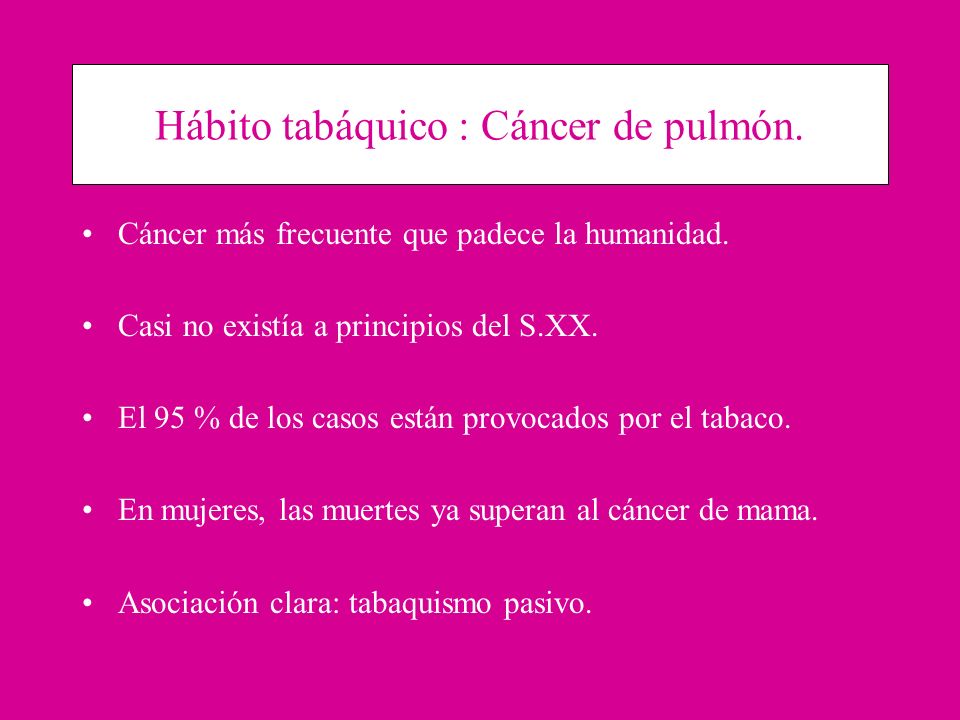 Hábito tabáquico : Cáncer de pulmón.

• Cáncer más frecuente que padece la humanidad.

• Casi no existía a principios del S.XX.

• El 95 % de los casos están provocados por el tabaco.

• En mujeres, las muertes ya superan al cáncer de mama.

• Asociación clara: tabaquismo pasivo.